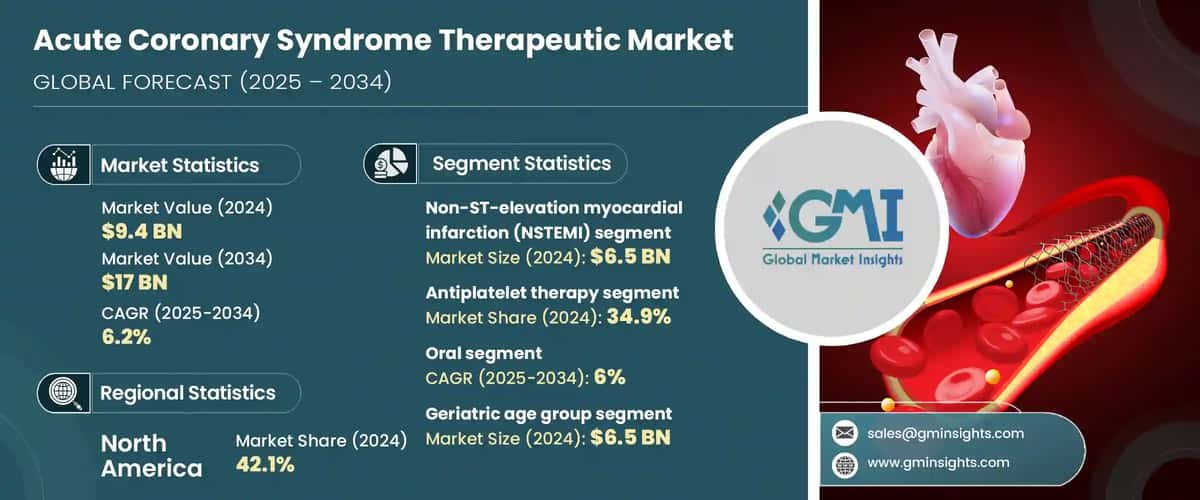 Acute Coronary Syndrome Therapeutic Market
GLOBAL FORECAST (2025 – 2034)

Market Statistics

Market Value (2024)
$9.4 BN
Market Value (2034)
$17 BN
CAGR (2025-2034)
6.2%

Regional Statistics

North America
Market Share (2024)
42.1%

Segment Statistics

Non-ST-elevation myocardial infarction (NSTEMI) segment
Market Size (2024): $6.5 BN

Antiplatelet therapy segment
Market Share (2024): 34.9%

Oral segment
CAGR (2025-2034): 6%

Geriatric age group segment
Market Size (2024): $6.5 BN

GMI
Global Market Insights

sales@gminsights.com
www.gminsights.com